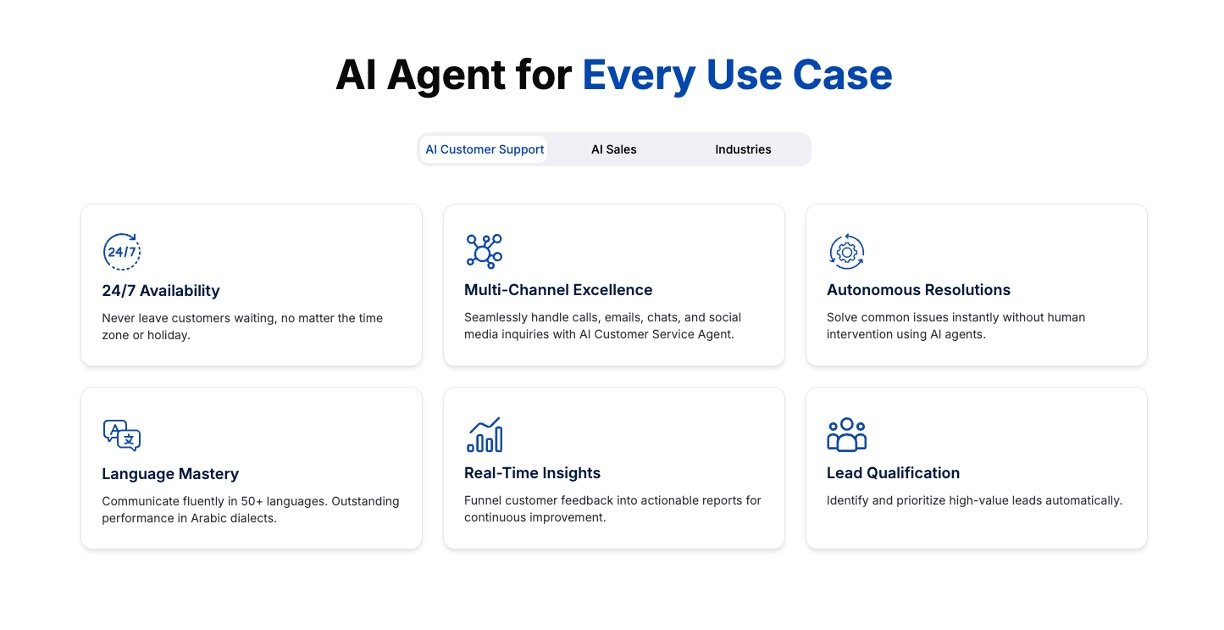 AI Agent for Every Use Case

AI Customer Support AI Sales Industries

24/7

24/7 Availability

Never leave customers waiting, no matter the time zone or holiday.

Multi-Channel Excellence

Seamlessly handle calls, emails, chats, and social media inquiries with AI Customer Service Agent.

Autonomous Resolutions

Solve common issues instantly without human intervention using AI agents.

A 文

Language Mastery

Communicate fluently in 50+ languages. Outstanding performance in Arabic dialects.

Real-Time Insights

Funnel customer feedback into actionable reports for continuous improvement.

Lead Qualification

Identify and prioritize high-value leads automatically.